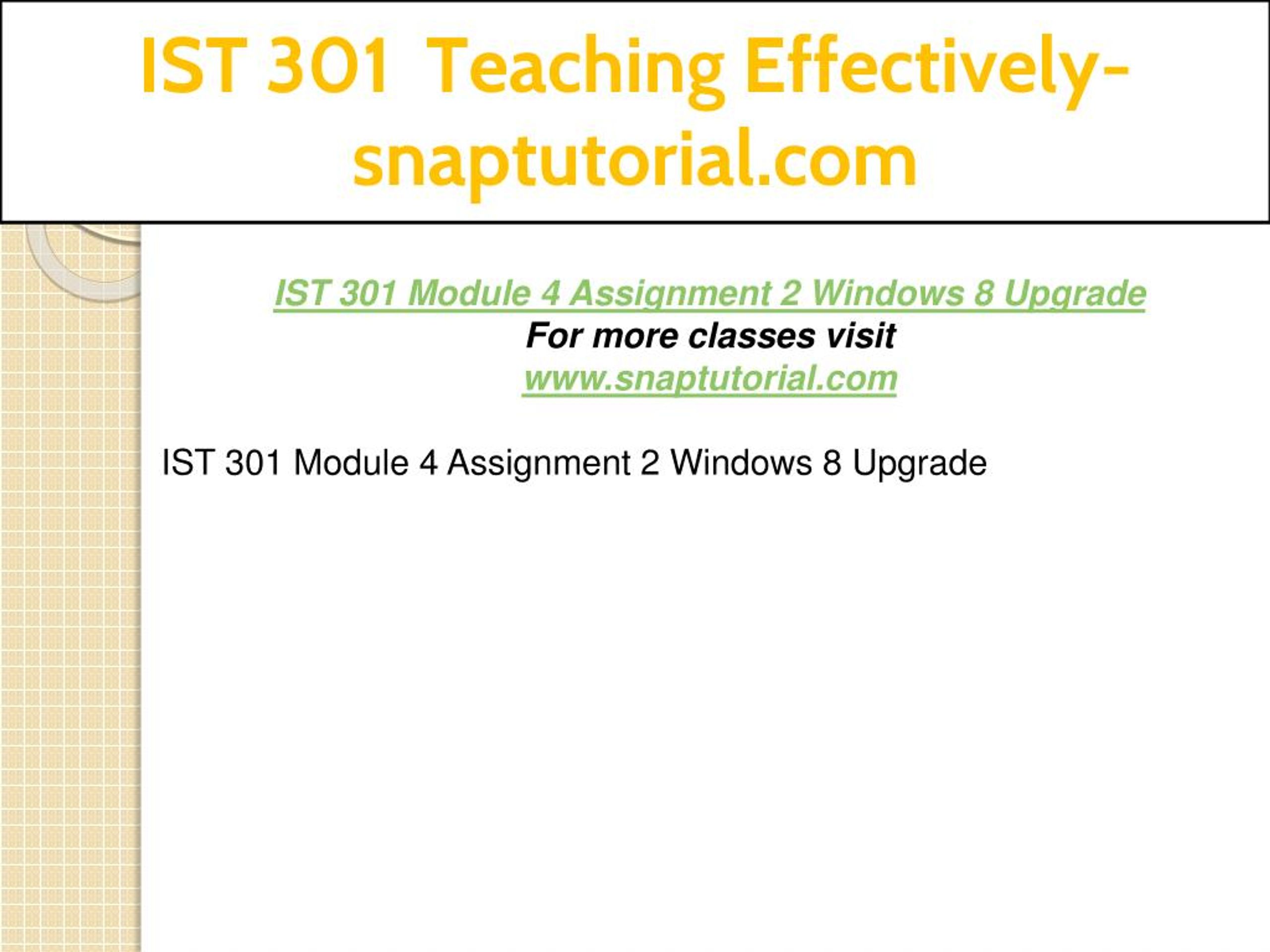 IST 301 Teaching Effectively-snaptutorial.com

IST 301 Module 4 Assignment 2 Windows 8 Upgrade
For more classes visit
www.snaptutorial.com

IST 301 Module 4 Assignment 2 Windows 8 Upgrade